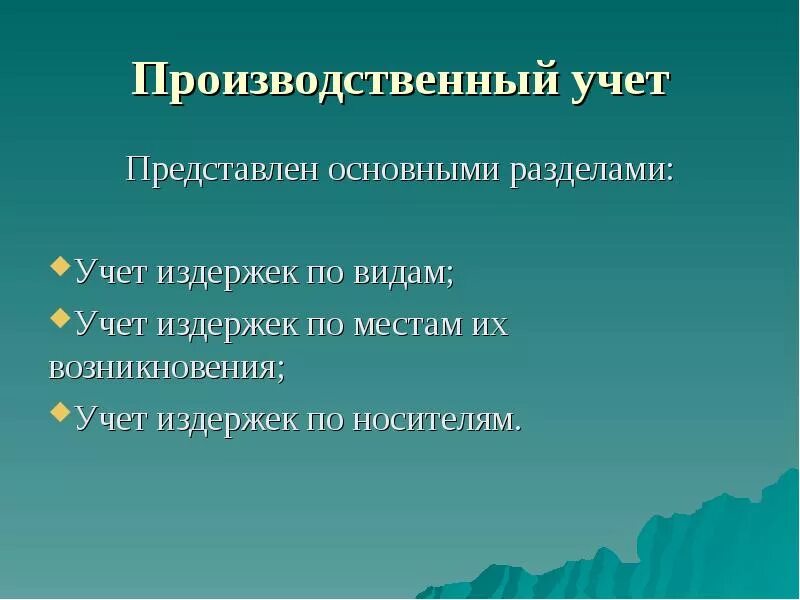 Производственный учет

Представлен основными разделами:

Учет издержек по видам;

Учет издержек по местам их возникновения;

Учет издержек по носителям.